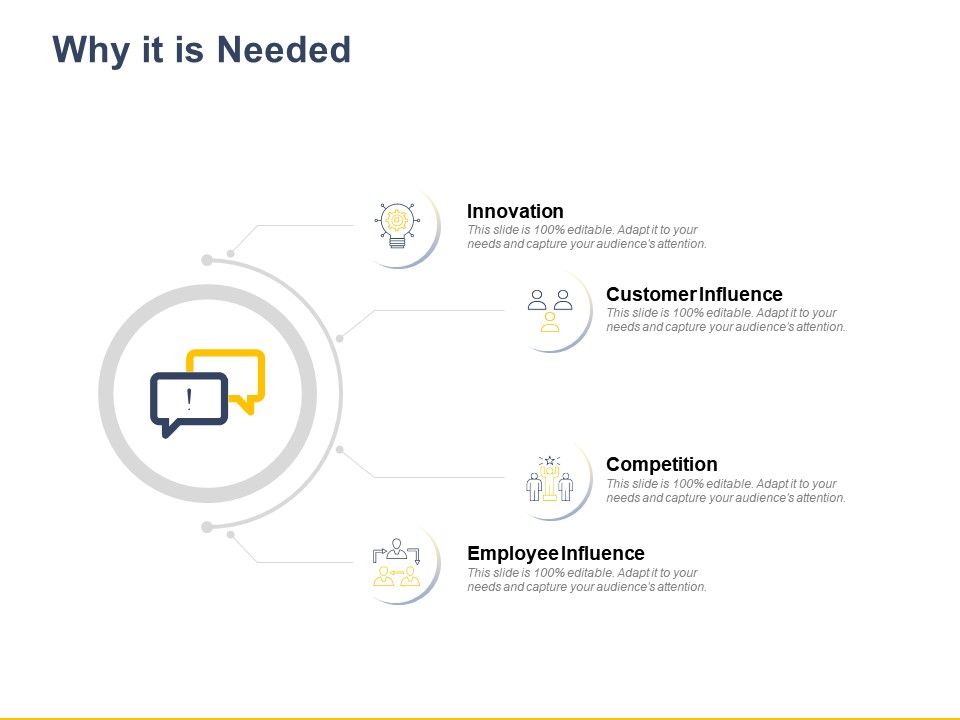 Why it is Needed

!

Innovation
This slide is 100% editable. Adapt it to your needs and capture your audience's attention.

Customer Influence
This slide is 100% editable. Adapt it to your needs and capture your audience's attention.

Competition
This slide is 100% editable. Adapt it to your needs and capture your audience's attention.

Employee Influence
This slide is 100% editable. Adapt it to your needs and capture your audience's attention.